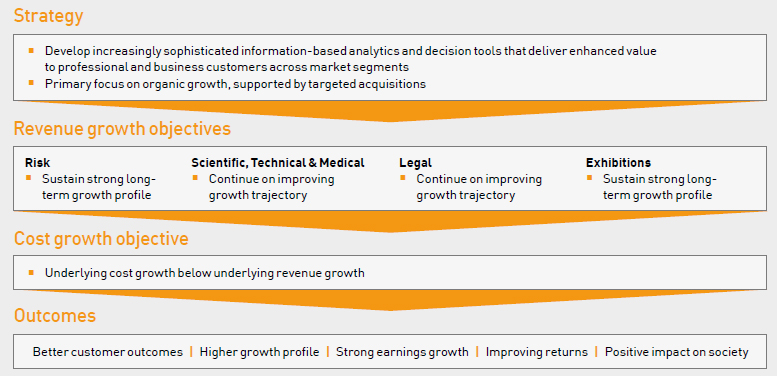 Strategy

- Develop increasingly sophisticated information-based analytics and decision tools that deliver enhanced value to professional and business customers across market segments
- Primary focus on organic growth, supported by targeted acquisitions

Revenue growth objectives

Risk
- Sustain strong long-term growth profile

Scientific, Technical & Medical
- Continue on improving growth trajectory

Legal
- Continue on improving growth trajectory

Exhibitions
- Sustain strong long-term growth profile

Cost growth objective

- Underlying cost growth below underlying revenue growth

Outcomes

Better customer outcomes | Higher growth profile | Strong earnings growth | Improving returns | Positive impact on society